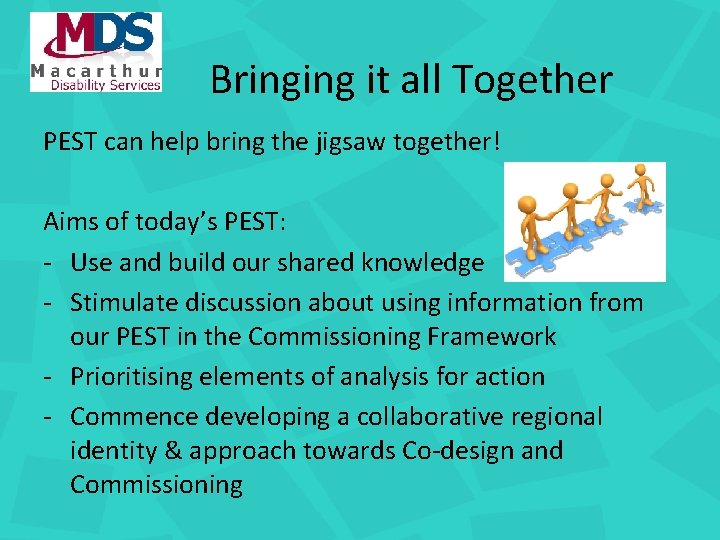 MDS
Macarthur
Disability Services

Bringing it all Together

PEST can help bring the jigsaw together!

Aims of today's PEST:
- Use and build our shared knowledge
- Stimulate discussion about using information from our PEST in the Commissioning Framework
- Prioritising elements of analysis for action
- Commence developing a collaborative regional identity & approach towards Co-design and Commissioning